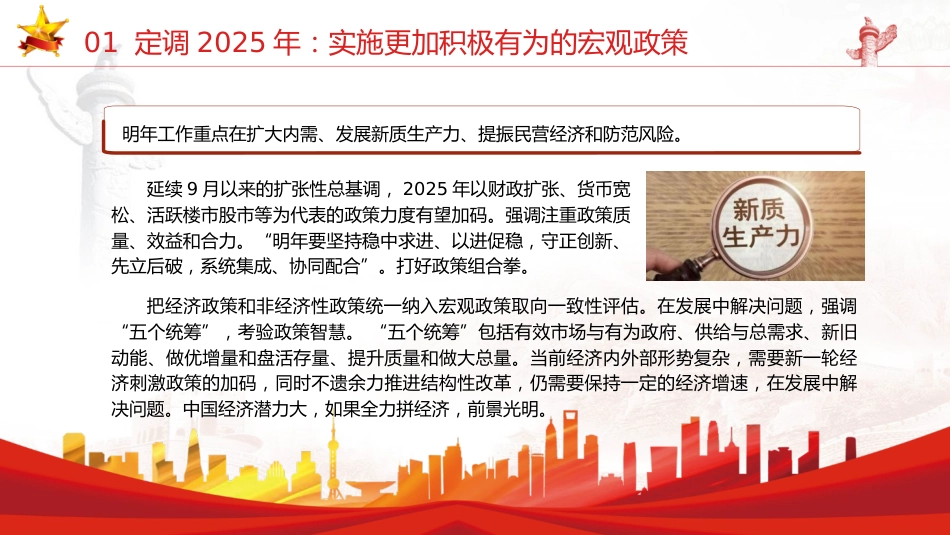 01 定调 2025 年：实施更加积极有为的宏观政策

明年工作重点在扩大内需、发展新质生产力、提振民营经济和防范风险。

延续 9 月以来的扩张性总基调，2025 年以财政扩张、货币宽松、活跃楼市股市等为代表的政策力度有望加码。强调注重政策质量、效益和合力。“明年要坚持稳中求进、以进促稳，守正创新、先立后破，系统集成、协同配合”。打好政策组合拳。

新质生产力

把经济政策和非经济性政策统一纳入宏观政策取向一致性评估。在发展中解决问题，强调“五个统筹”，考验政策智慧。“五个统筹”包括有效市场与有为政府、供给与总需求、新旧动能、做优增量和盘活存量、提升质量和做大总量。当前经济内外部形势复杂，需要新一轮经济刺激政策的加码，同时不遗余力推进结构性改革，仍需要保持一定的经济增速，在发展中解决问题。中国经济潜力大，如果全力拼经济，前景光明。